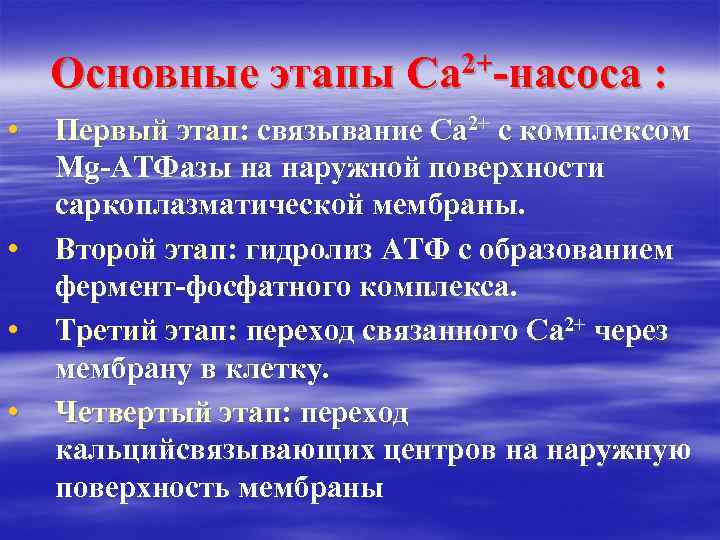 Основные этапы $Ca^{2+}$-насоса :

• Первый этап: связывание $Ca^{2+}$ с комплексом Mg-АТФазы на наружной поверхности саркоплазматической мембраны.
• Второй этап: гидролиз АТФ с образованием фермент-фосфатного комплекса.
• Третий этап: переход связанного $Ca^{2+}$ через мембрану в клетку.
• Четвертый этап: переход кальцийсвязывающих центров на наружную поверхность мембраны